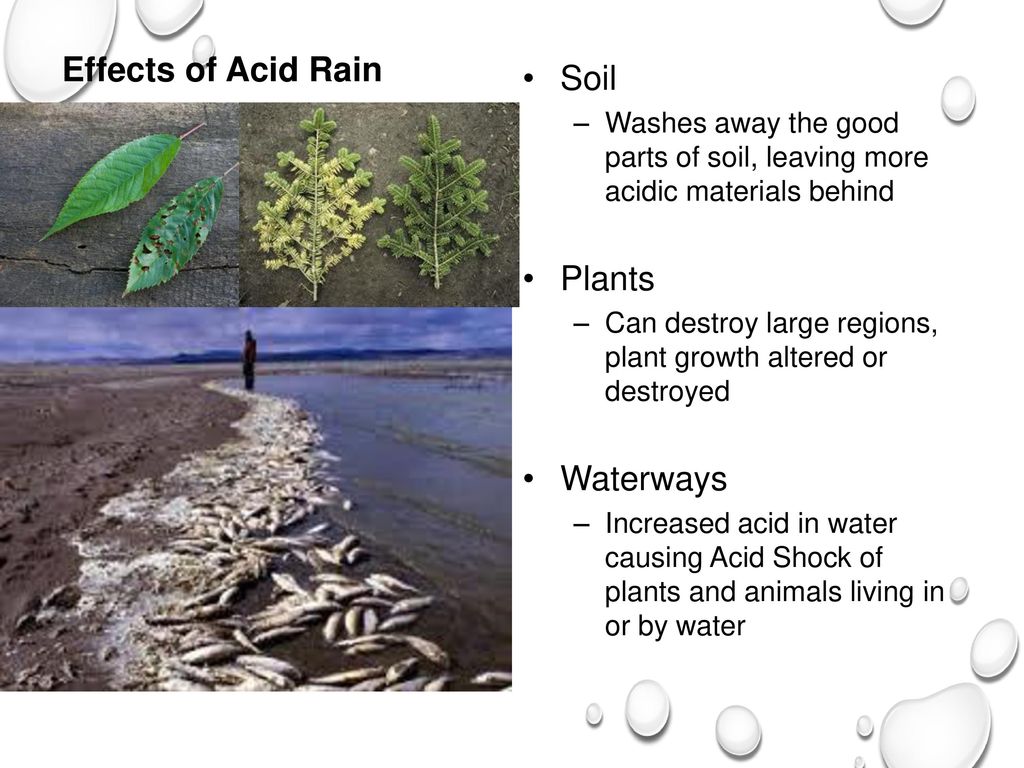 Effects of Acid Rain

• Soil
– Washes away the good parts of soil, leaving more acidic materials behind

• Plants
– Can destroy large regions, plant growth altered or destroyed

• Waterways
– Increased acid in water causing Acid Shock of plants and animals living in or by water